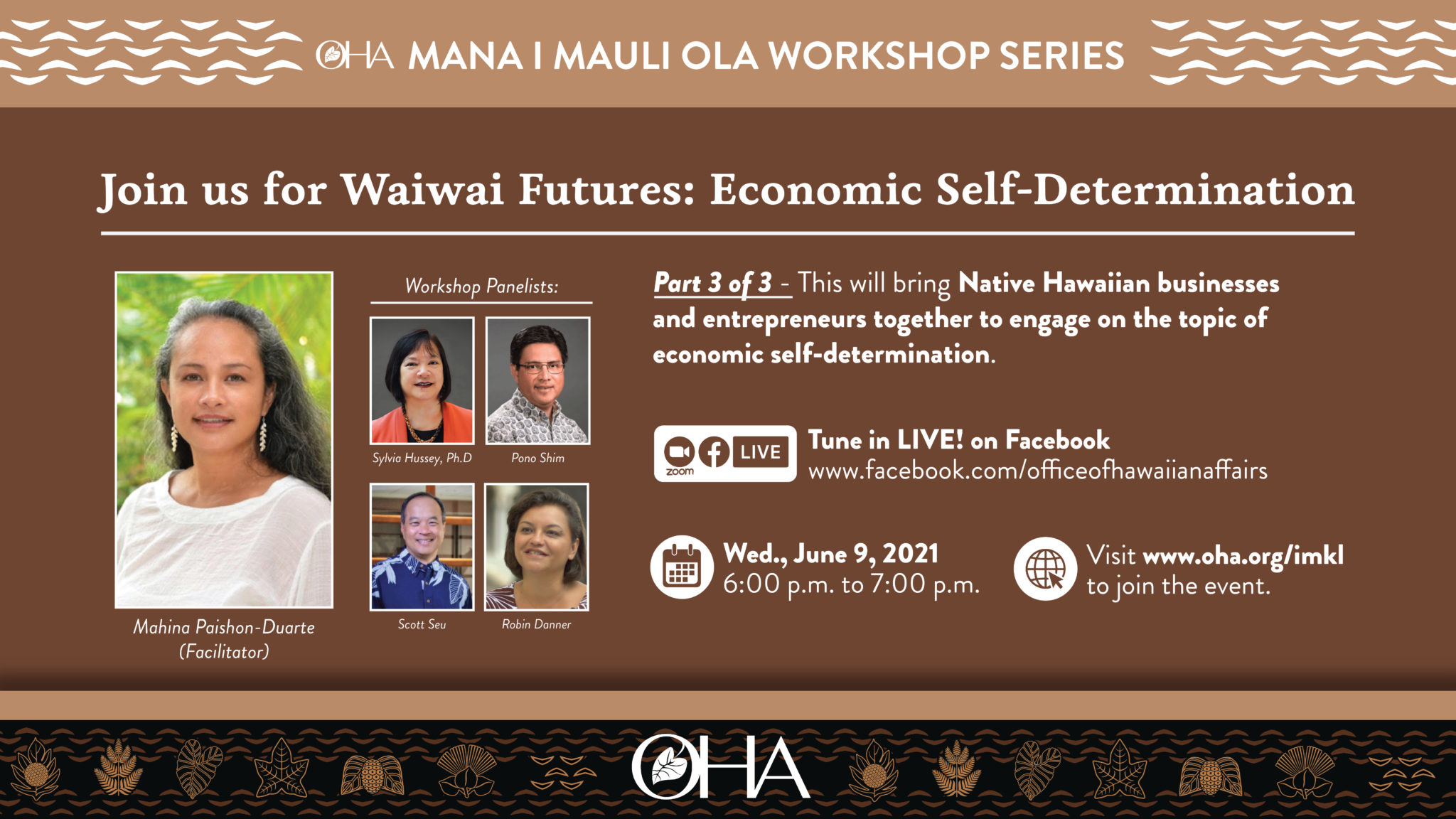 OHA MANA I MAULI OLA WORKSHOP SERIES

Join us for Waiwai Futures: Economic Self-Determination

Mahina Paishon-Duarte (Facilitator)

Workshop Panelists:

Sylvia Hussey, Ph.D

Pono Shim

Scott Seu

Robin Danner

Part 3 of 3 - This will bring Native Hawaiian businesses and entrepreneurs together to engage on the topic of economic self-determination.

zoom LIVE

Tune in LIVE! on Facebook
www.facebook.com/officeofhawaiianaffairs

Wed., June 9, 2021
6:00 p.m. to 7:00 p.m.

Visit www.oha.org/imkl to join the event.

OHA